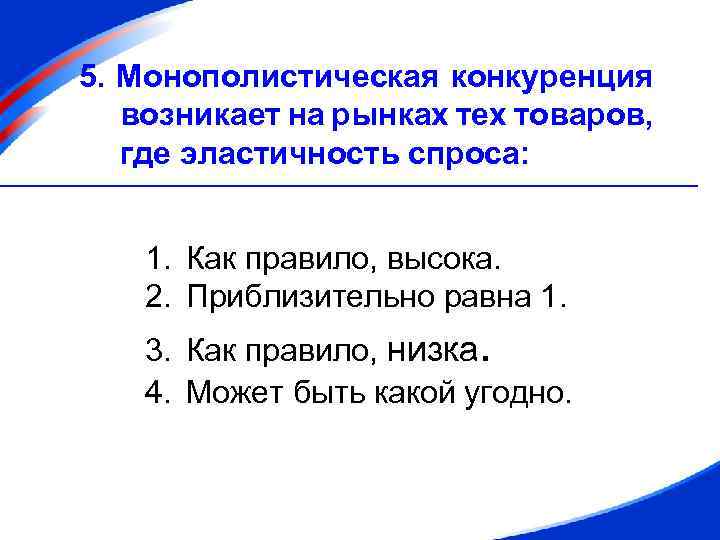 5. Монополистическая конкуренция возникает на рынках тех товаров, где эластичность спроса:

1. Как правило, высока.
2. Приблизительно равна 1.
3. Как правило, низка.
4. Может быть какой угодно.